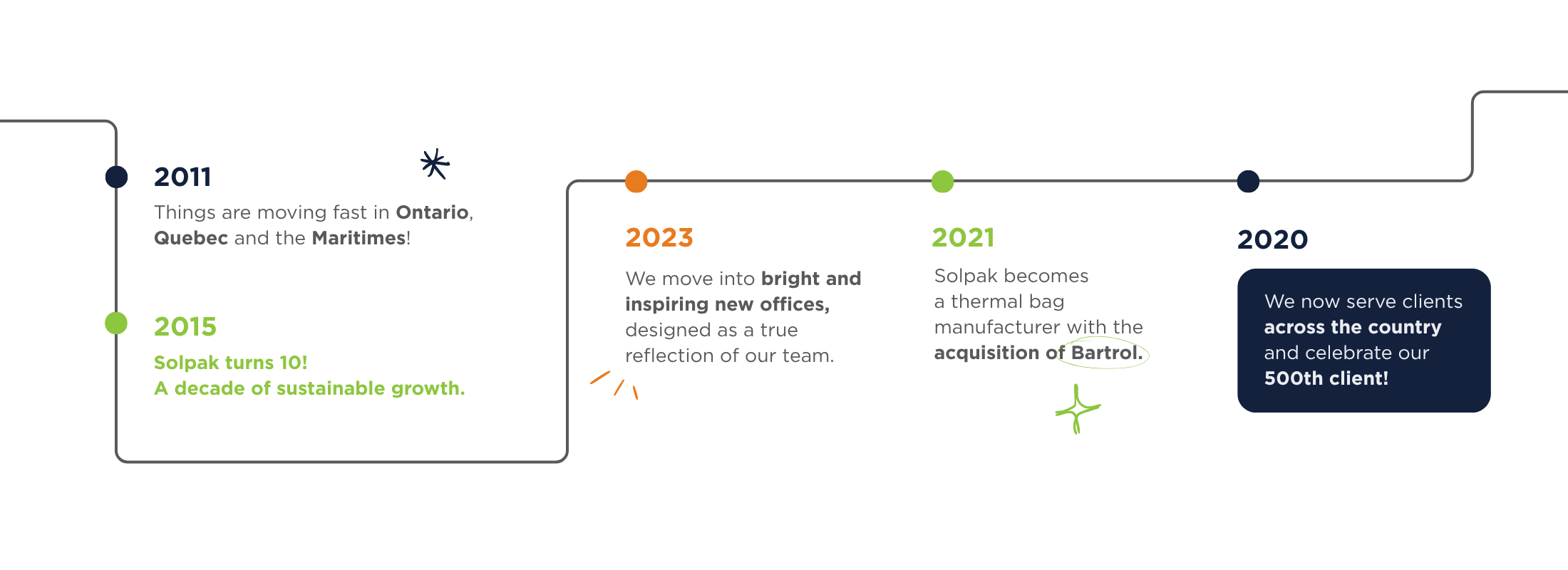 2011

Things are moving fast in Ontario, Quebec and the Maritimes!

2015

Solpak turns 10!
A decade of sustainable growth.

2023

We move into bright and inspiring new offices, designed as a true reflection of our team.

2021

Solpak becomes a thermal bag manufacturer with the acquisition of Bartrol.

2020

We now serve clients across the country and celebrate our 500th client!